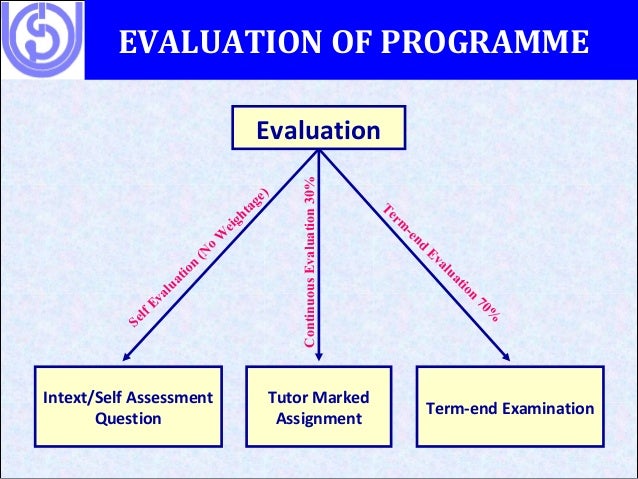 EVALUATION OF PROGRAMME

Evaluation

Self Evaluation (No Weightage)

Continuous Evaluation 30%

Term-end Evaluation 70%

Intext/Self Assessment Question

Tutor Marked Assignment

Term-end Examination